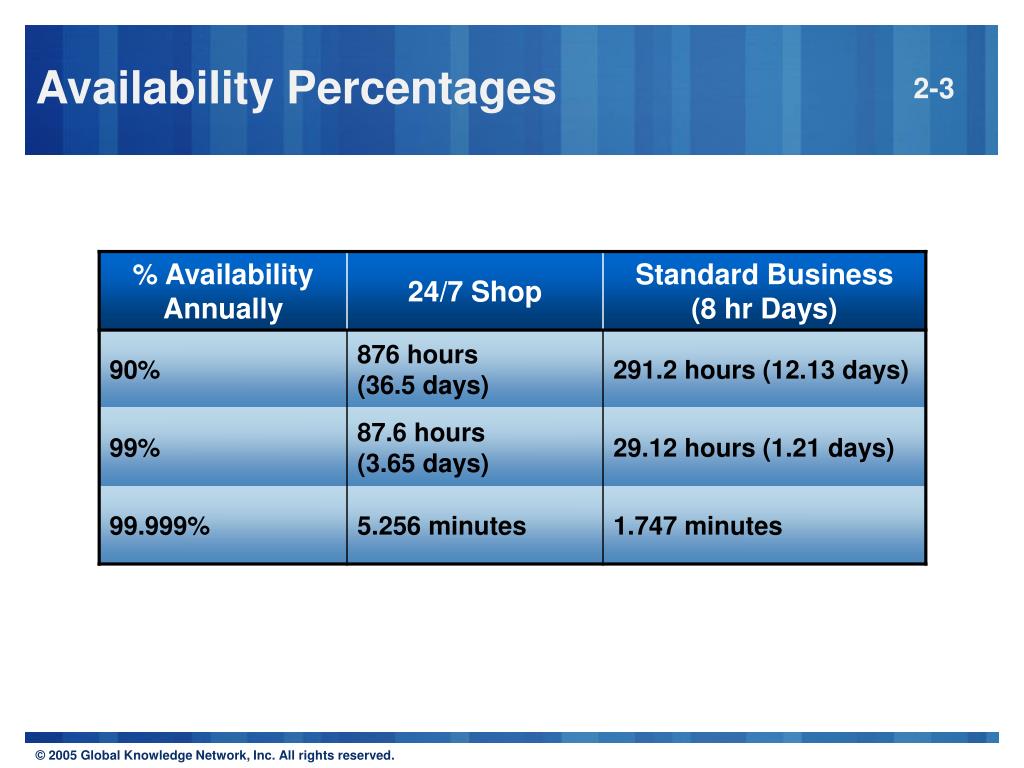 Availability Percentages

2-3

| % Availability Annually | 24/7 Shop | Standard Business (8 hr Days) |
|---|---|---|
| 90% | 876 hours (36.5 days) | 291.2 hours (12.13 days) |
| 99% | 87.6 hours (3.65 days) | 29.12 hours (1.21 days) |
| 99.999% | 5.256 minutes | 1.747 minutes |

© 2005 Global Knowledge Network, Inc. All rights reserved.